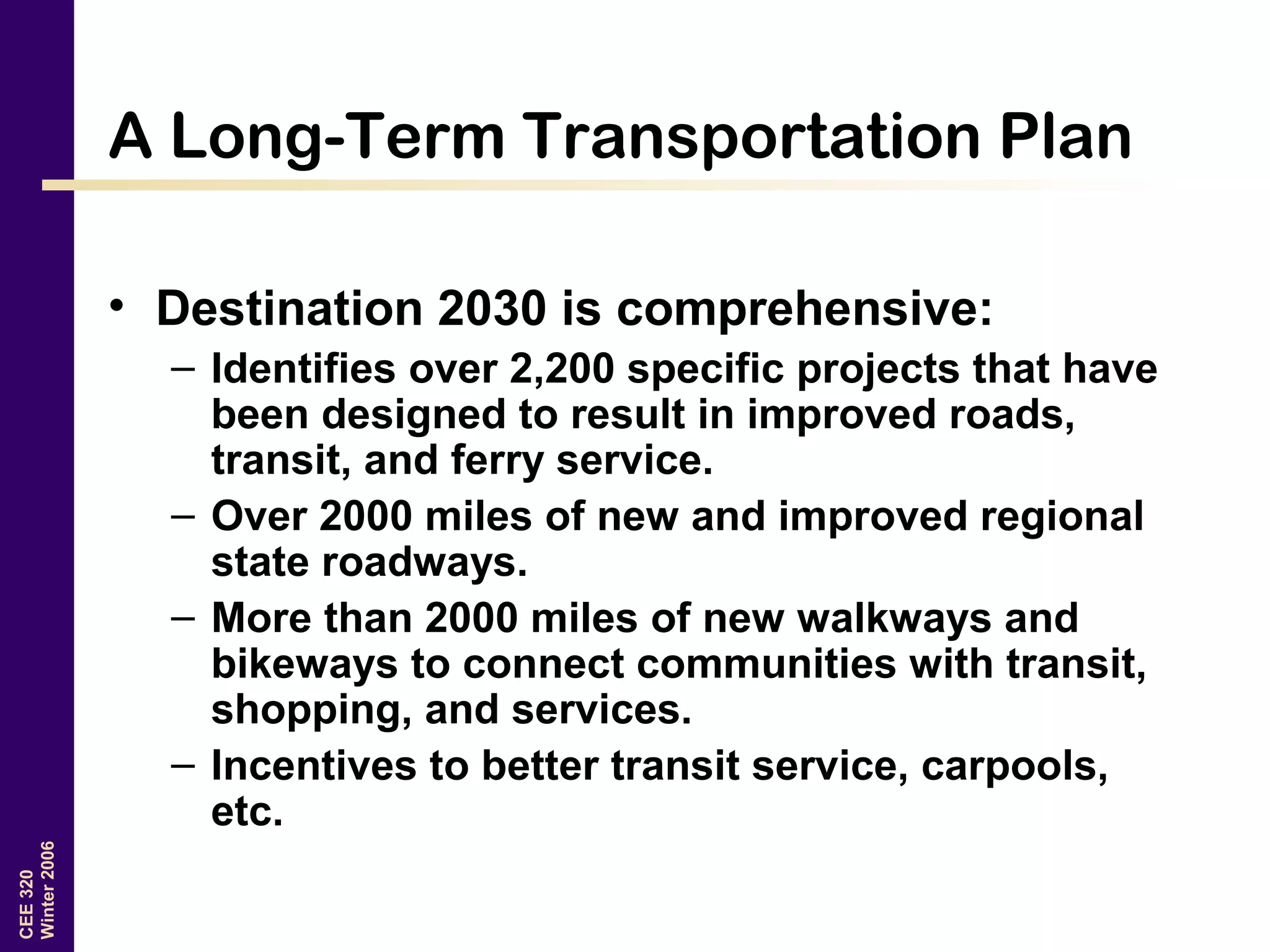 A Long-Term Transportation Plan

• Destination 2030 is comprehensive:
– Identifies over 2,200 specific projects that have been designed to result in improved roads, transit, and ferry service.
– Over 2000 miles of new and improved regional state roadways.
– More than 2000 miles of new walkways and bikeways to connect communities with transit, shopping, and services.
– Incentives to better transit service, carpools, etc.

CEE 320
Winter 2006